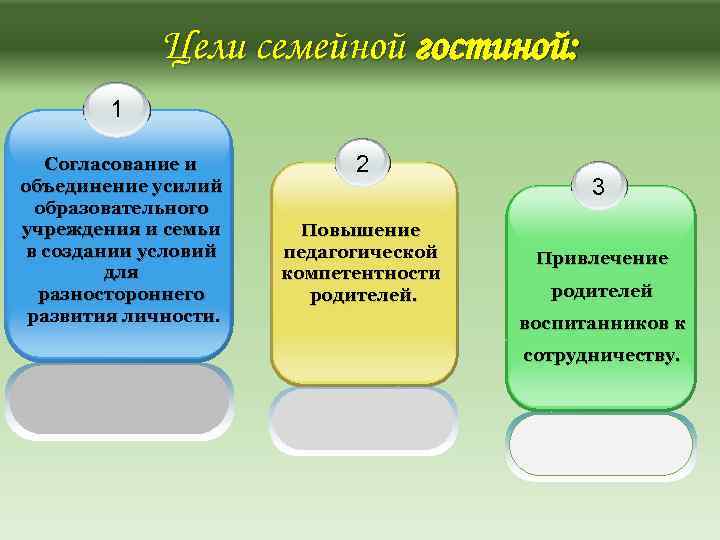 Цели семейной гостиной:

1

Согласование и объединение усилий образовательного учреждения и семьи в создании условий для разностороннего развития личности.

2

Повышение педагогической компетентности родителей.

3

Привлечение родителей воспитанников к сотрудничеству.